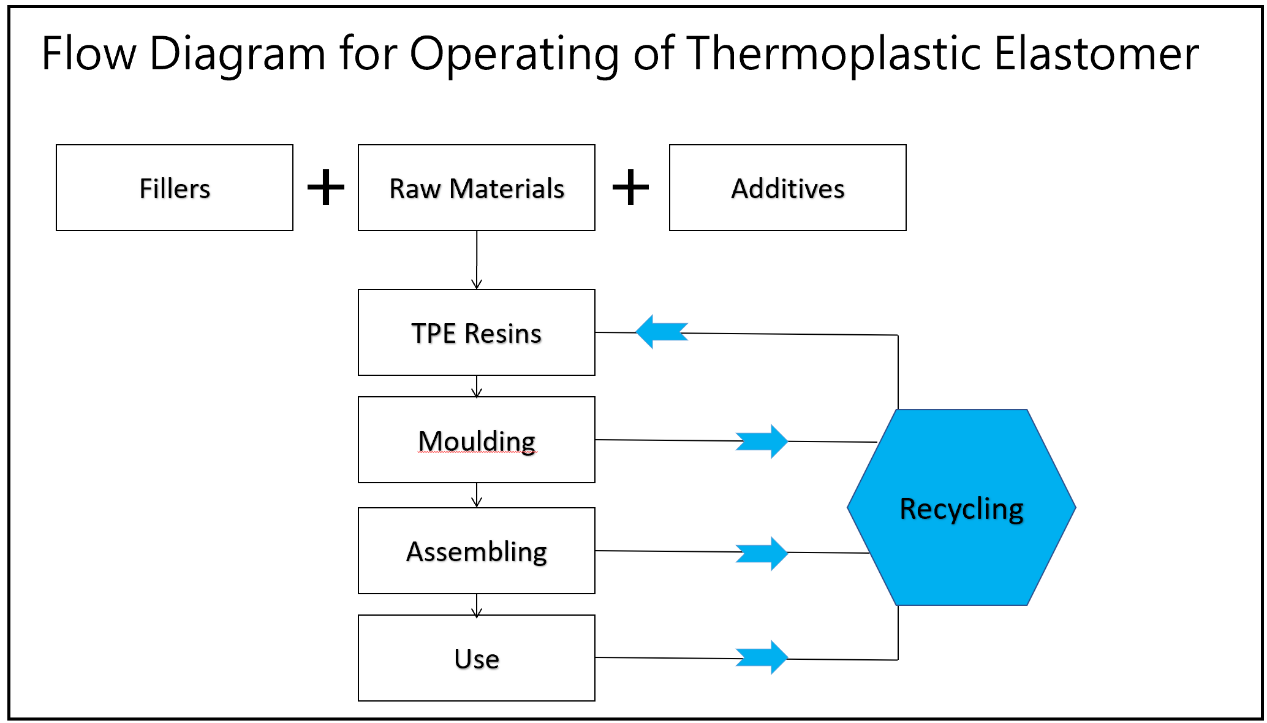 Flow Diagram for Operating of Thermoplastic Elastomer

Fillers + Raw Materials + Additives

TPE Resins

Moulding

Assembling

Use

Recycling